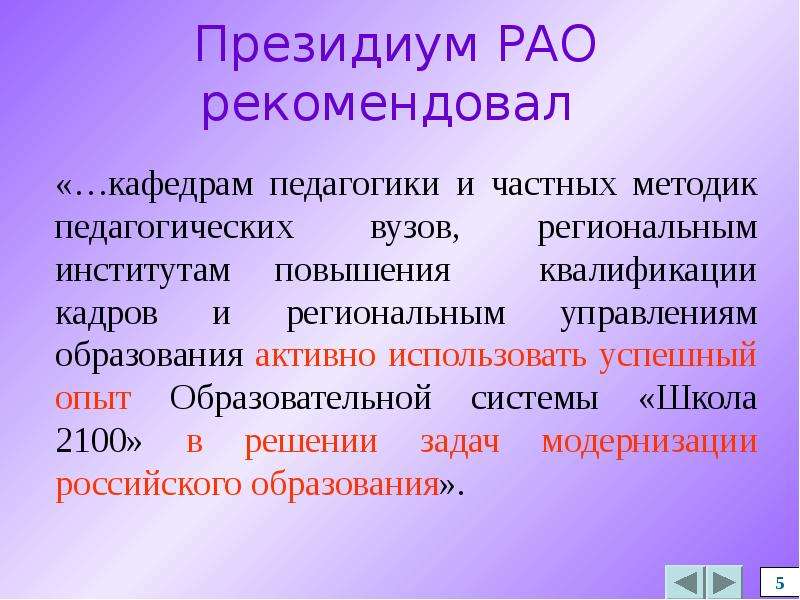 Президиум РАО рекомендовал

«…кафедрам педагогики и частных методик педагогических вузов, региональным институтам повышения квалификации кадров и региональным управлениям образования активно использовать успешный опыт Образовательной системы «Школа 2100» в решении задач модернизации российского образования».

5